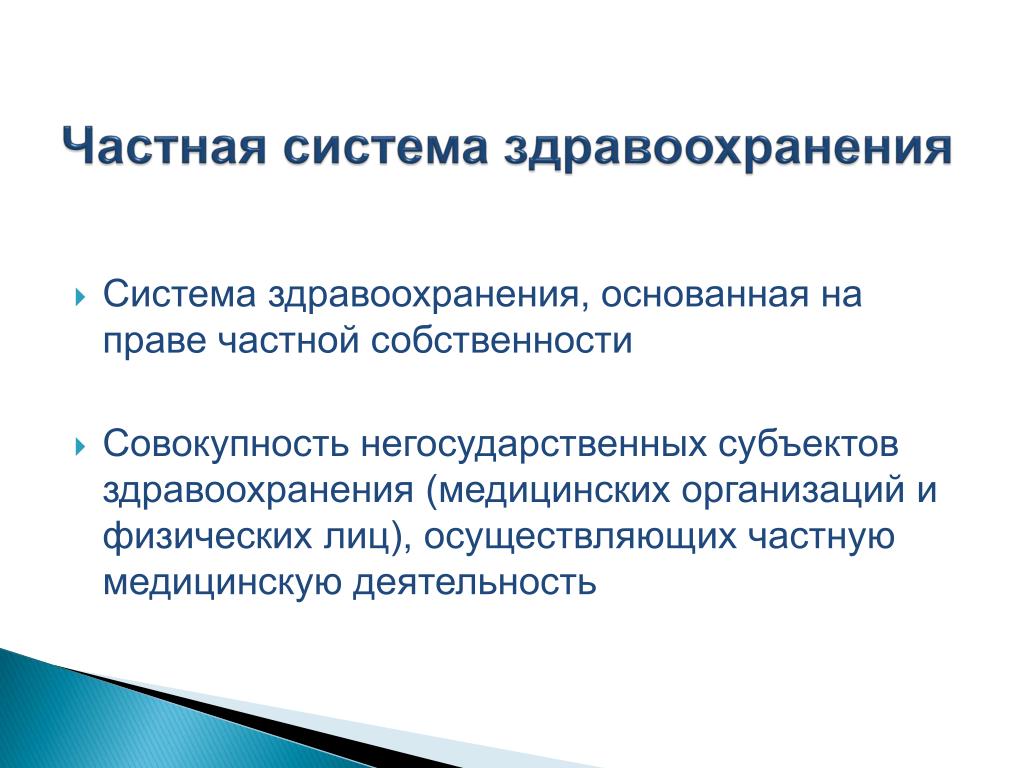 Частная система здравоохранения

Система здравоохранения, основанная на праве частной собственности

Совокупность негосударственных субъектов здравоохранения (медицинских организаций и физических лиц), осуществляющих частную медицинскую деятельность